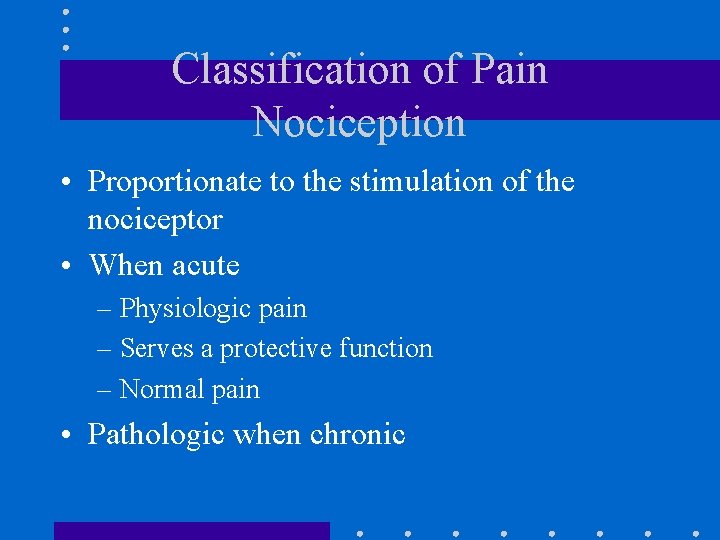 Classification of Pain
Nociception

• Proportionate to the stimulation of the nociceptor
• When acute
– Physiologic pain
– Serves a protective function
– Normal pain
• Pathologic when chronic